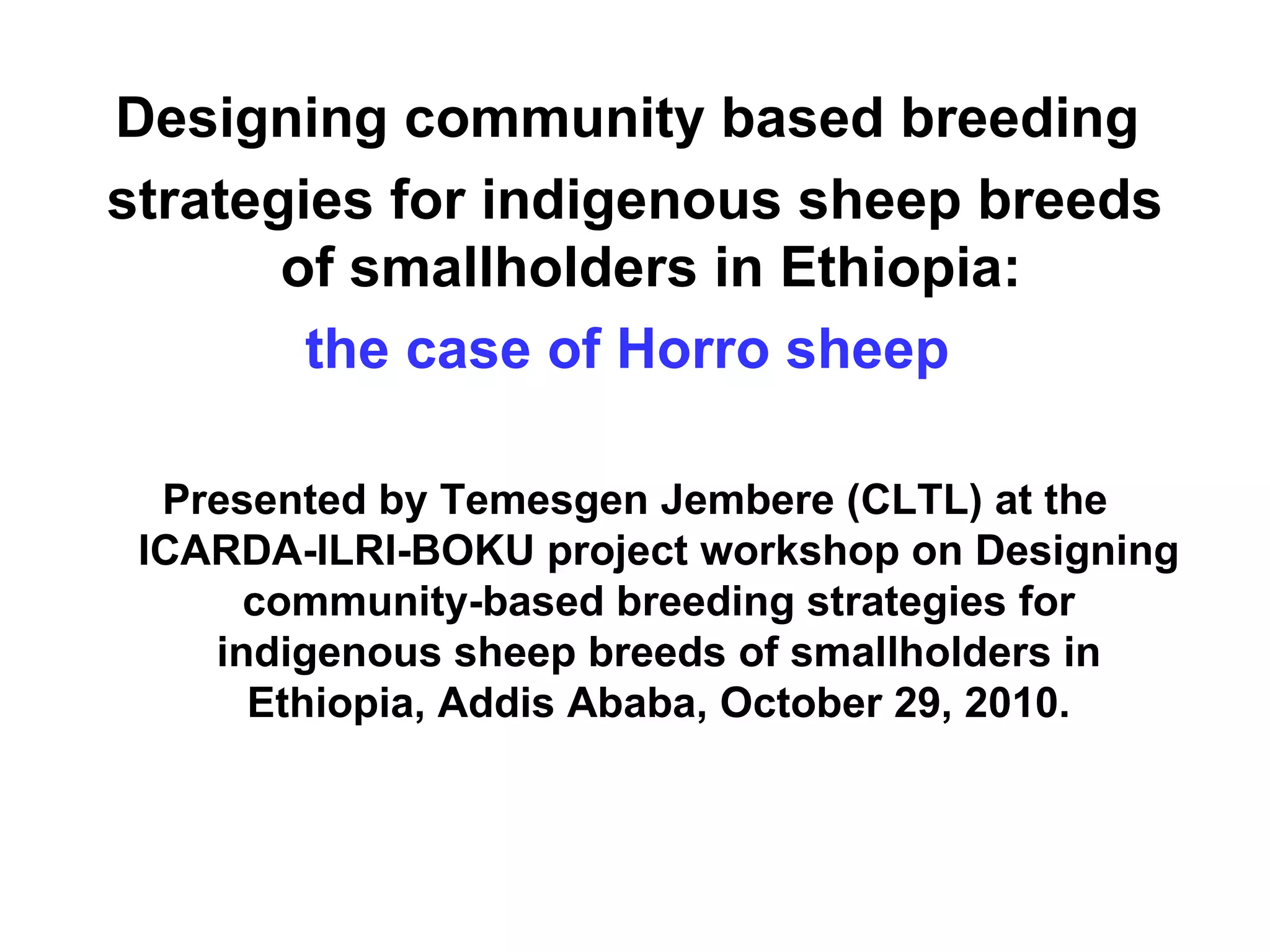 Designing community based breeding strategies for indigenous sheep breeds of smallholders in Ethiopia:
the case of Horro sheep

Presented by Temesgen Jembere (CLTL) at the ICARDA-ILRI-BOKU project workshop on Designing community-based breeding strategies for indigenous sheep breeds of smallholders in Ethiopia, Addis Ababa, October 29, 2010.